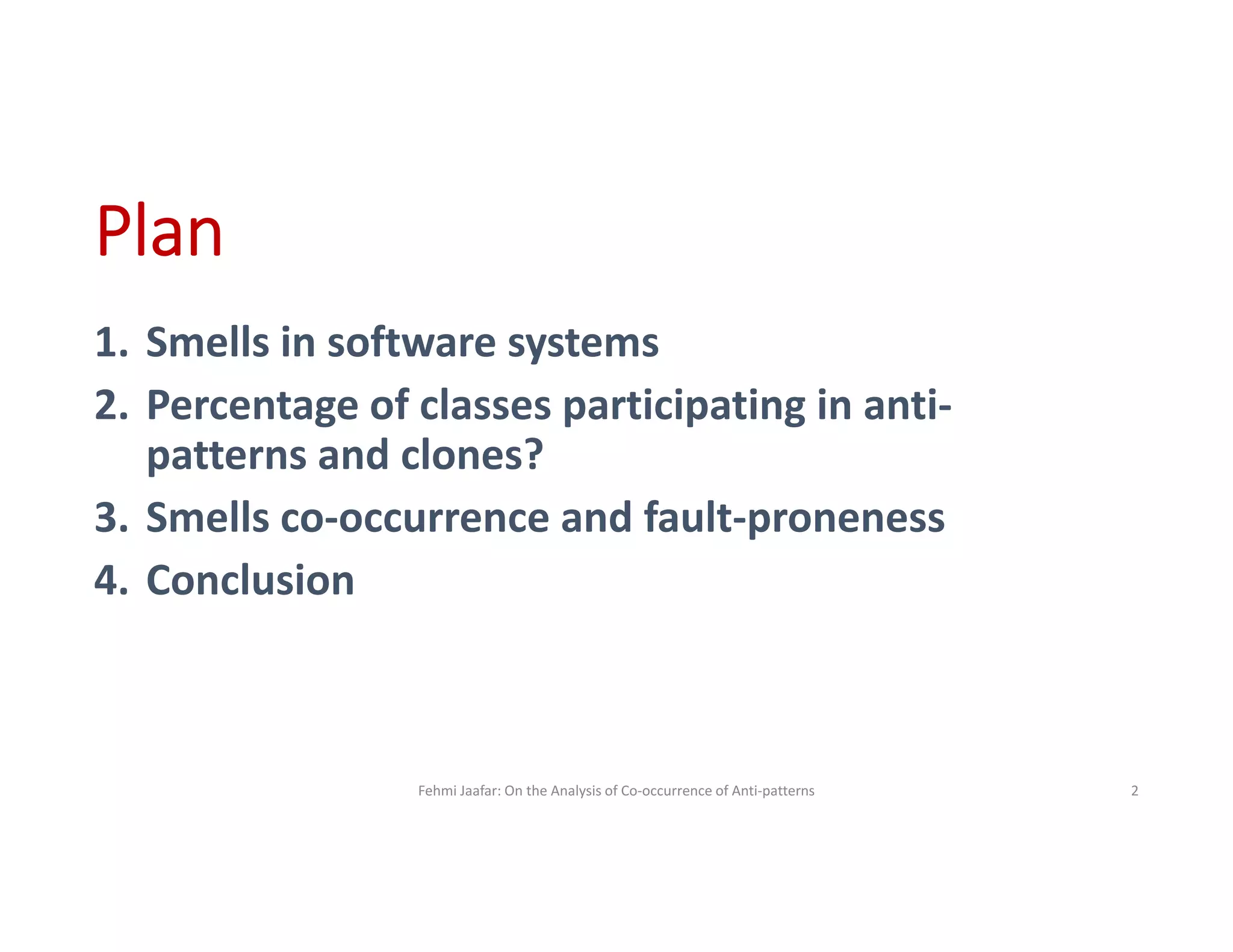 Plan

1. Smells in software systems
2. Percentage of classes participating in anti-patterns and clones?
3. Smells co-occurrence and fault-proneness
4. Conclusion

Fehmi Jaafar: On the Analysis of Co-occurrence of Anti-patterns

2